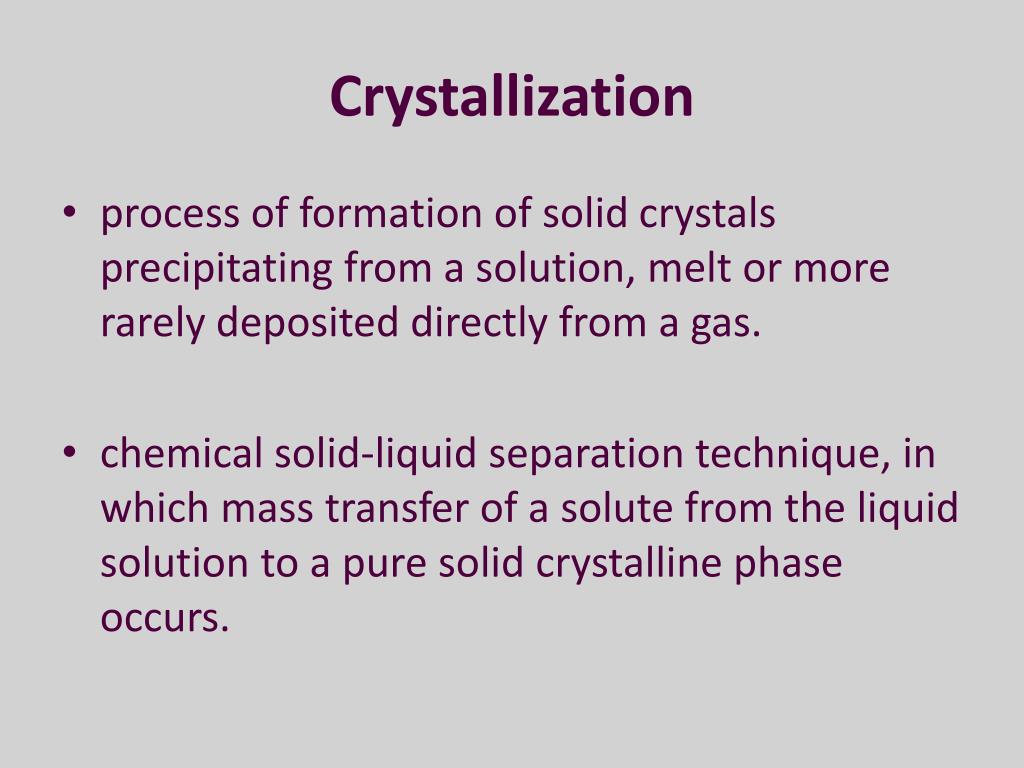 Crystallization

• process of formation of solid crystals precipitating from a solution, melt or more rarely deposited directly from a gas.

• chemical solid-liquid separation technique, in which mass transfer of a solute from the liquid solution to a pure solid crystalline phase occurs.